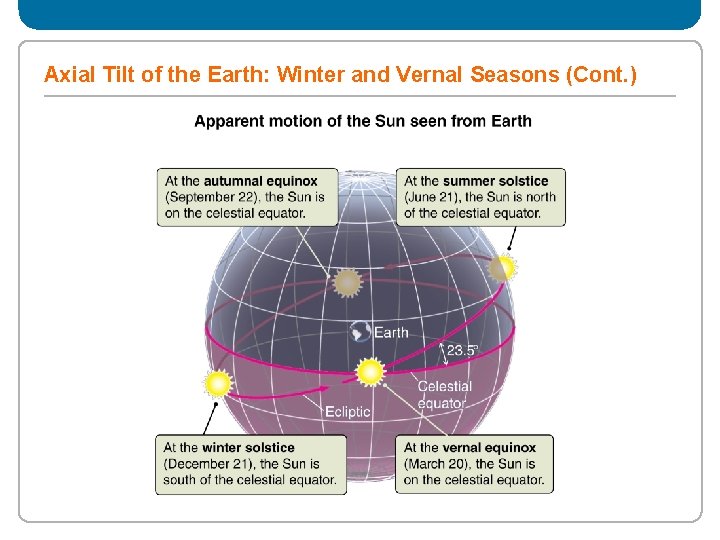 Axial Tilt of the Earth: Winter and Vernal Seasons (Cont.)

Apparent motion of the Sun seen from Earth

At the autumnal equinox (September 22), the Sun is on the celestial equator.

At the summer solstice (June 21), the Sun is north of the celestial equator.

Earth

23.5°

Celestial equator

Ecliptic

At the winter solstice (December 21), the Sun is south of the celestial equator.

At the vernal equinox (March 20), the Sun is on the celestial equator.